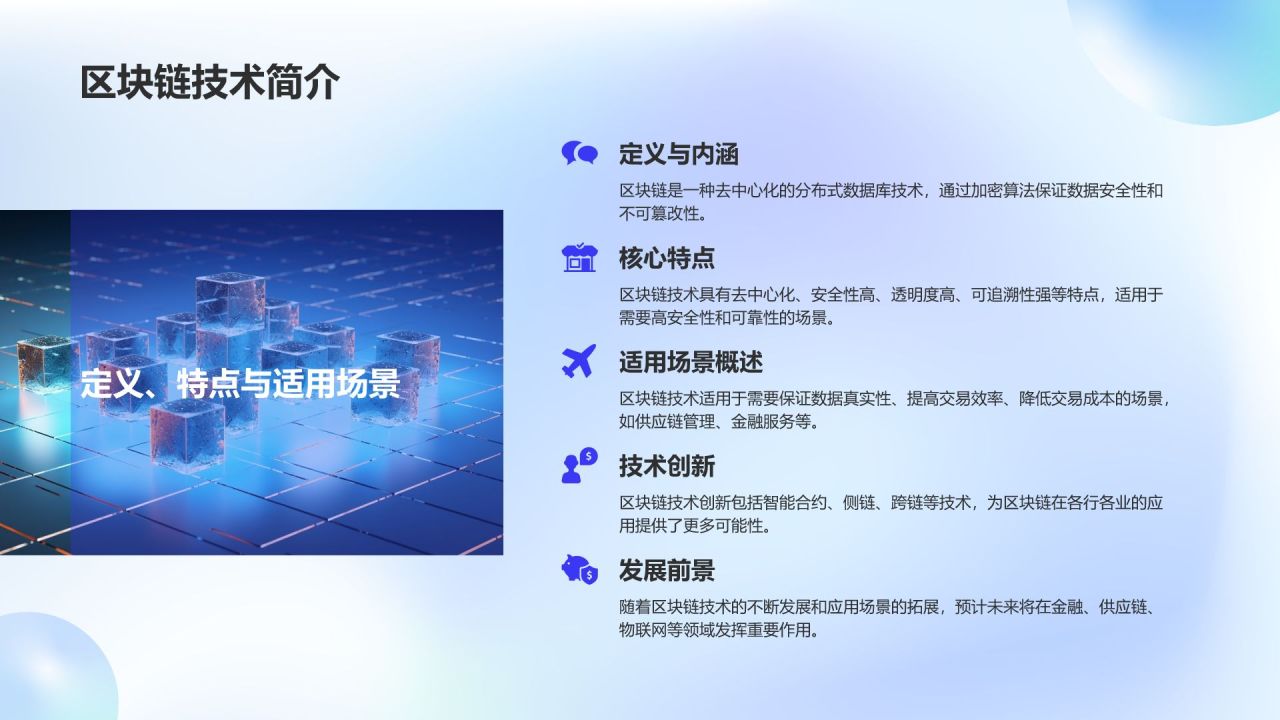 区块链技术简介

定义、特点与适用场景

定义与内涵

区块链是一种去中心化的分布式数据库技术，通过加密算法保证数据安全性和不可篡改性。

核心特点

区块链技术具有去中心化、安全性高、透明度高、可追溯性强等特点，适用于需要高安全性和可靠性的场景。

适用场景概述

区块链技术适用于需要保证数据真实性、提高交易效率、降低交易成本的场景，如供应链管理、金融服务等。

技术创新

区块链技术创新包括智能合约、侧链、跨链等技术，为区块链在各行各业的应用提供了更多可能性。

发展前景

随着区块链技术的不断发展和应用场景的拓展，预计未来将在金融、供应链、物联网等领域发挥重要作用。